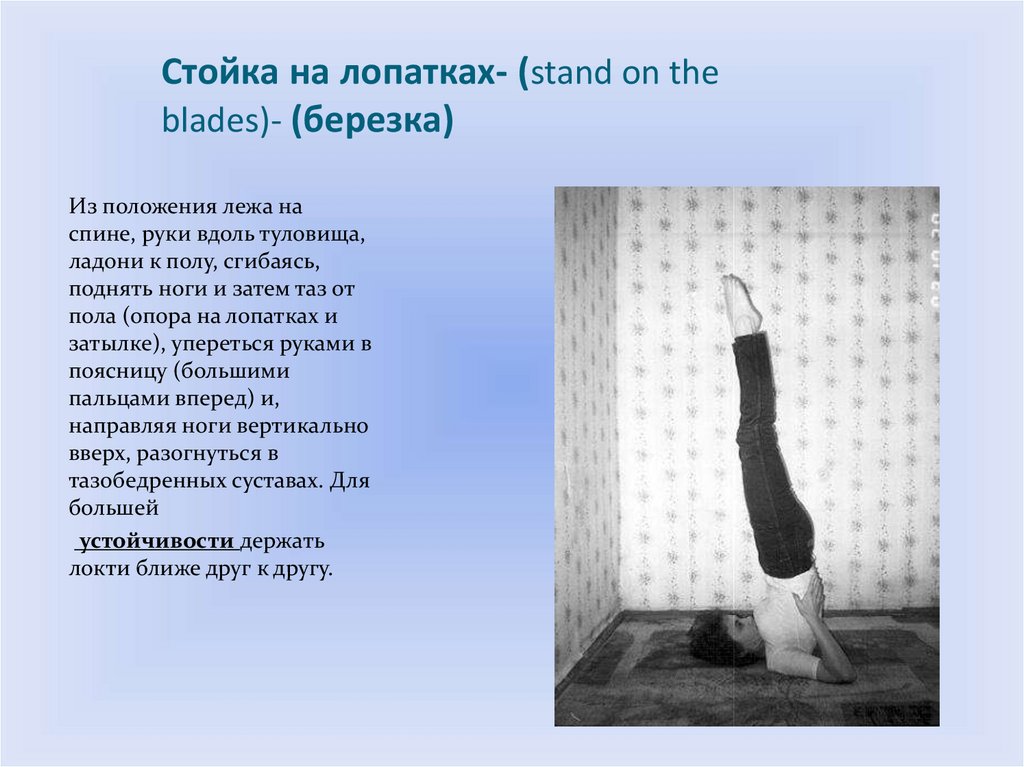 Стойка на лопатках- (stand on the blades)- (березка)

Из положения лежа на спине, руки вдоль туловища, ладони к полу, сгибаясь, поднять ноги и затем таз от пола (опора на лопатках и затылке), упереться руками в поясницу (большими пальцами вперед) и, направляя ноги вертикально вверх, разогнуться в тазобедренных суставах. Для большей

устойчивости держать локти ближе друг к другу.